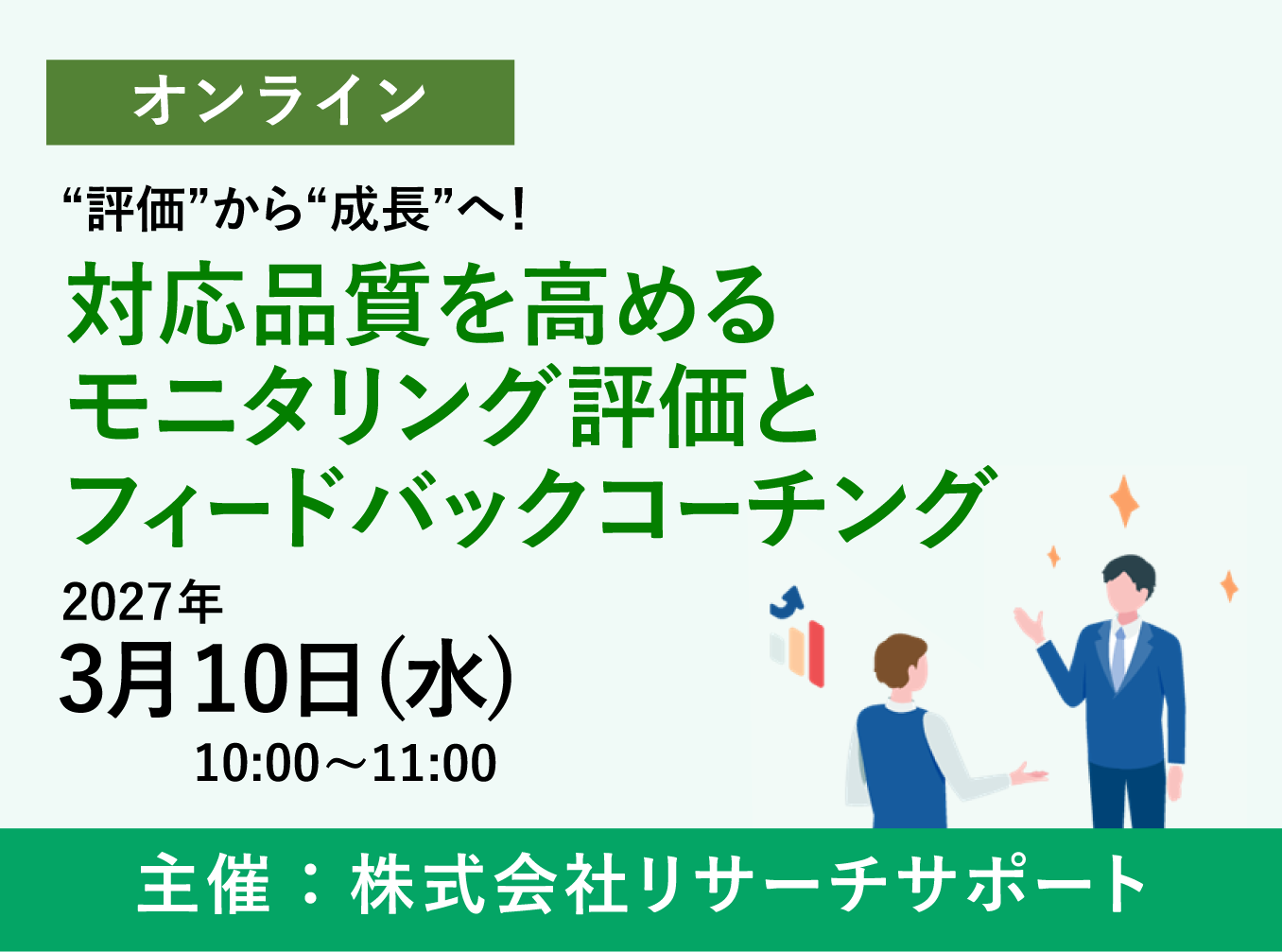 オンライン

“評価”から“成長”へ!

対応品質を高める
モニタリング評価と
フィードバックコーチング

2027年
3月10日(水)
10:00～11:00

主催：株式会社リサーチサポート